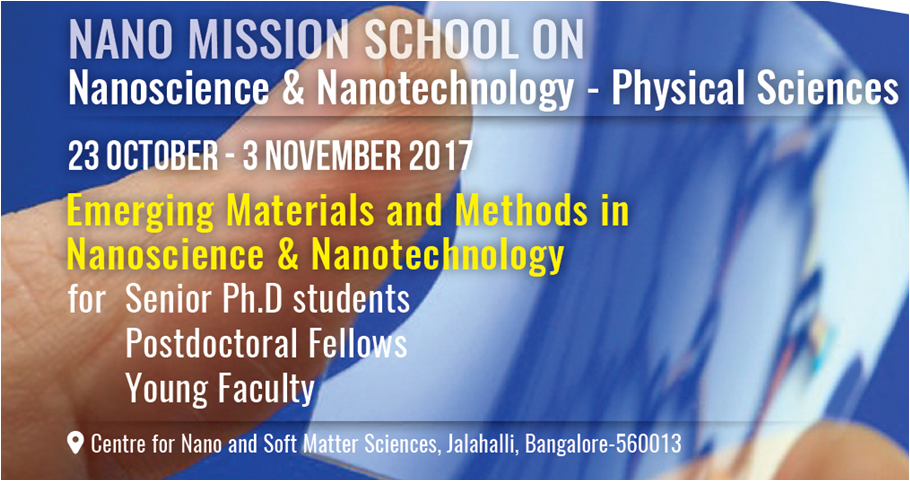 NANO MISSION SCHOOL ON
Nanoscience & Nanotechnology - Physical Sciences

23 OCTOBER - 3 NOVEMBER 2017

Emerging Materials and Methods in Nanoscience & Nanotechnology

for Senior Ph.D students
Postdoctoral Fellows
Young Faculty

Centre for Nano and Soft Matter Sciences, Jalahalli, Bangalore-560013